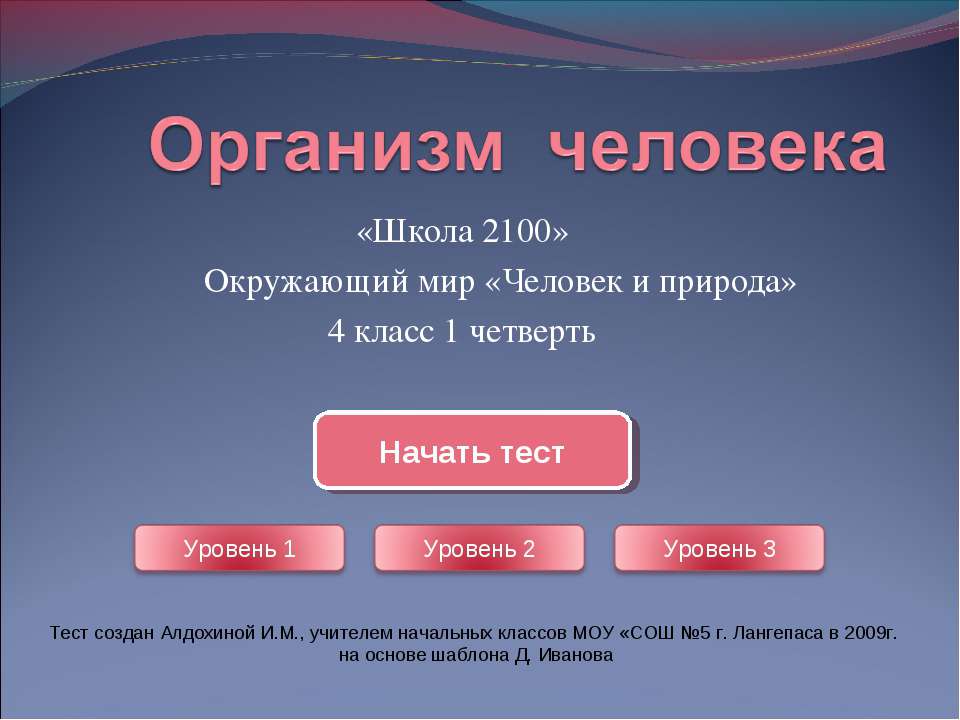 Организм человека

«Школа 2100»
Окружающий мир «Человек и природа»
4 класс 1 четверть

Начать тест

Уровень 1

Уровень 2

Уровень 3

Тест создан Алдохиной И.М., учителем начальных классов МОУ «СОШ №5 г. Лангепаса в 2009г. на основе шаблона Д. Иванова